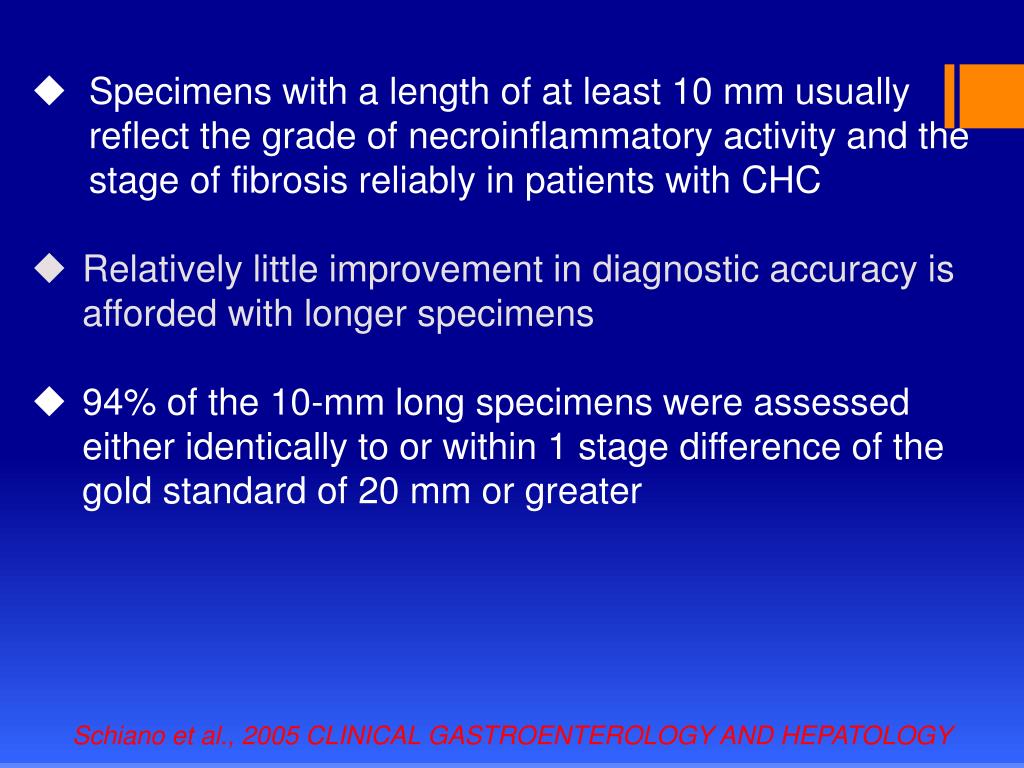 ◆ Specimens with a length of at least 10 mm usually reflect the grade of necroinflammatory activity and the stage of fibrosis reliably in patients with CHC

◆ Relatively little improvement in diagnostic accuracy is afforded with longer specimens

◆ 94% of the 10-mm long specimens were assessed either identically to or within 1 stage difference of the gold standard of 20 mm or greater

Schiano et al., 2005 CLINICAL GASTROENTEROLOGY AND HEPATOLOGY